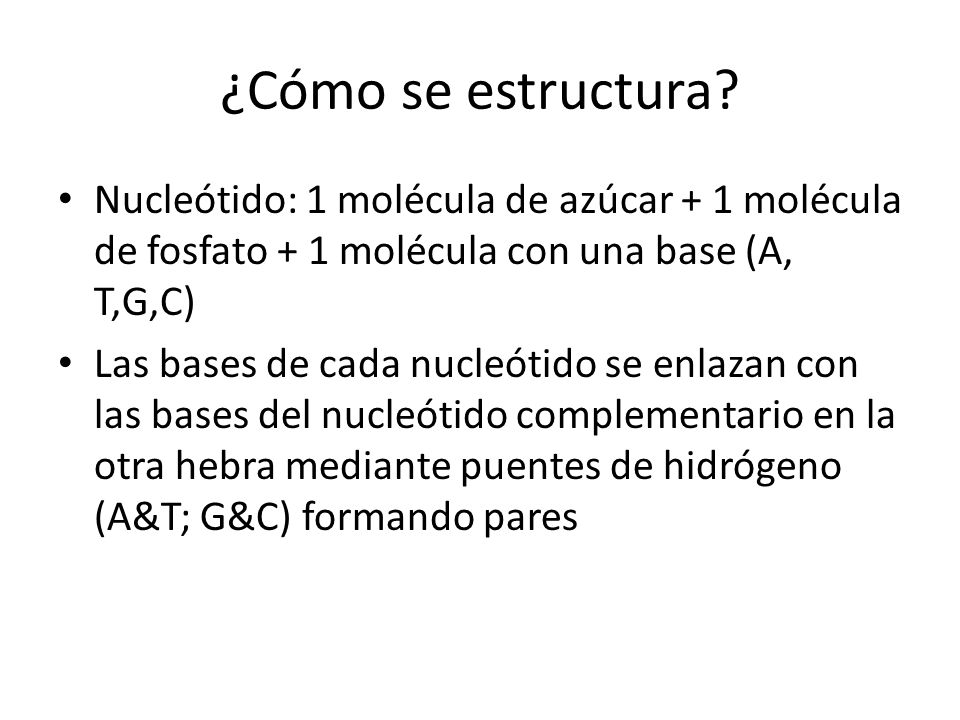 ¿Cómo se estructura?

• Nucleótido: 1 molécula de azúcar + 1 molécula de fosfato + 1 molécula con una base (A, T,G,C)

• Las bases de cada nucleótido se enlazan con las bases del nucleótido complementario en la otra hebra mediante puentes de hidrógeno (A&T; G&C) formando pares